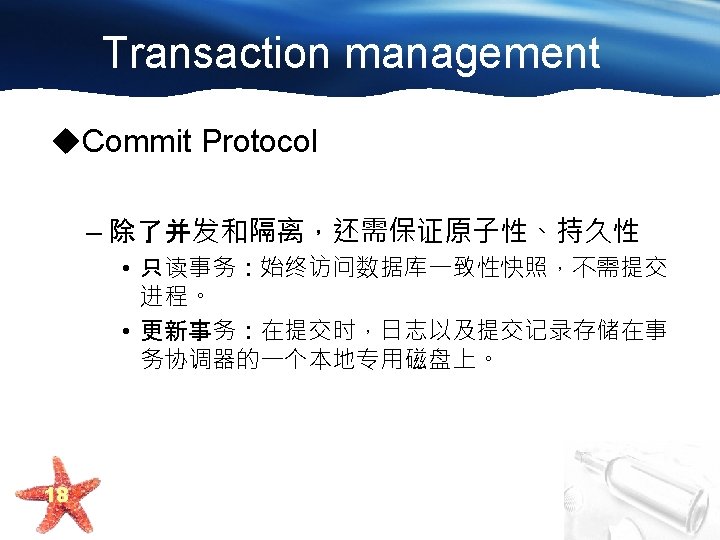 Transaction management

◆Commit Protocol

– 除了并发和隔离，还需保证原子性、持久性

• 只读事务：始终访问数据库一致性快照，不需提交进程。

• 更新事务：在提交时，日志以及提交记录存储在事务协调器的一个本地专用磁盘上。

18